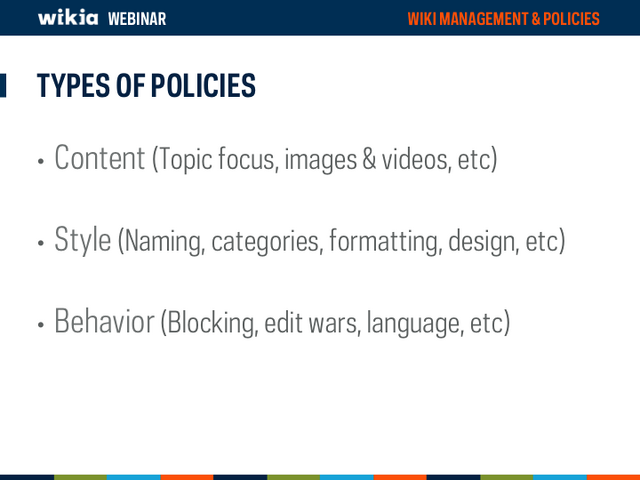 wikia WEBINAR

WIKI MANAGEMENT & POLICIES

TYPES OF POLICIES

• Content (Topic focus, images & videos, etc)

• Style (Naming, categories, formatting, design, etc)

• Behavior (Blocking, edit wars, language, etc)